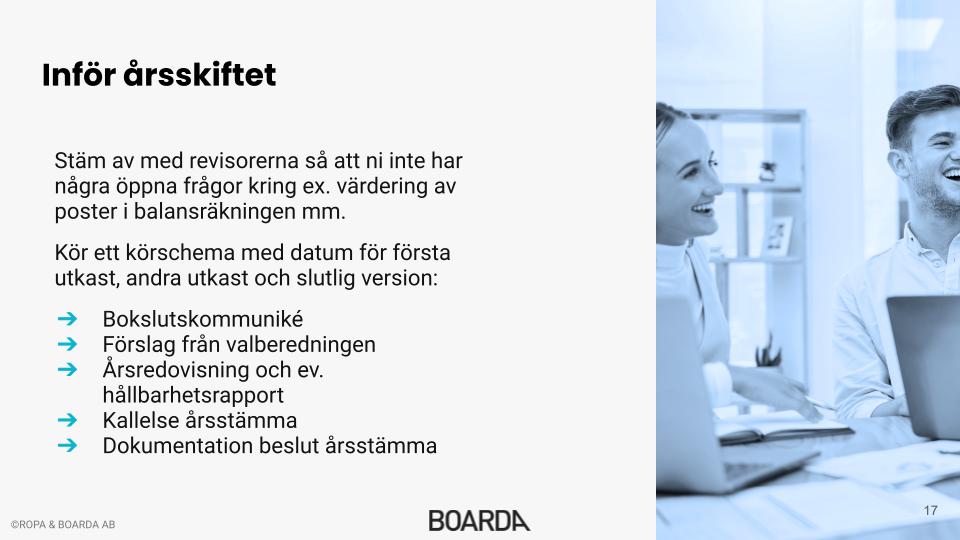 Inför årsskiftet

Stäm av med revisorerna så att ni inte har några öppna frågor kring ex. värdering av poster i balansräkningen mm.

Kör ett körschema med datum för första utkast, andra utkast och slutlig version:

➔ Bokslutskommuniké
➔ Förslag från valberedningen
➔ Årsredovisning och ev. hållbarhetsrapport
➔ Kallelse årsstämma
➔ Dokumentation beslut årsstämma

©ROPA & BOARDA AB

BOARDA

17